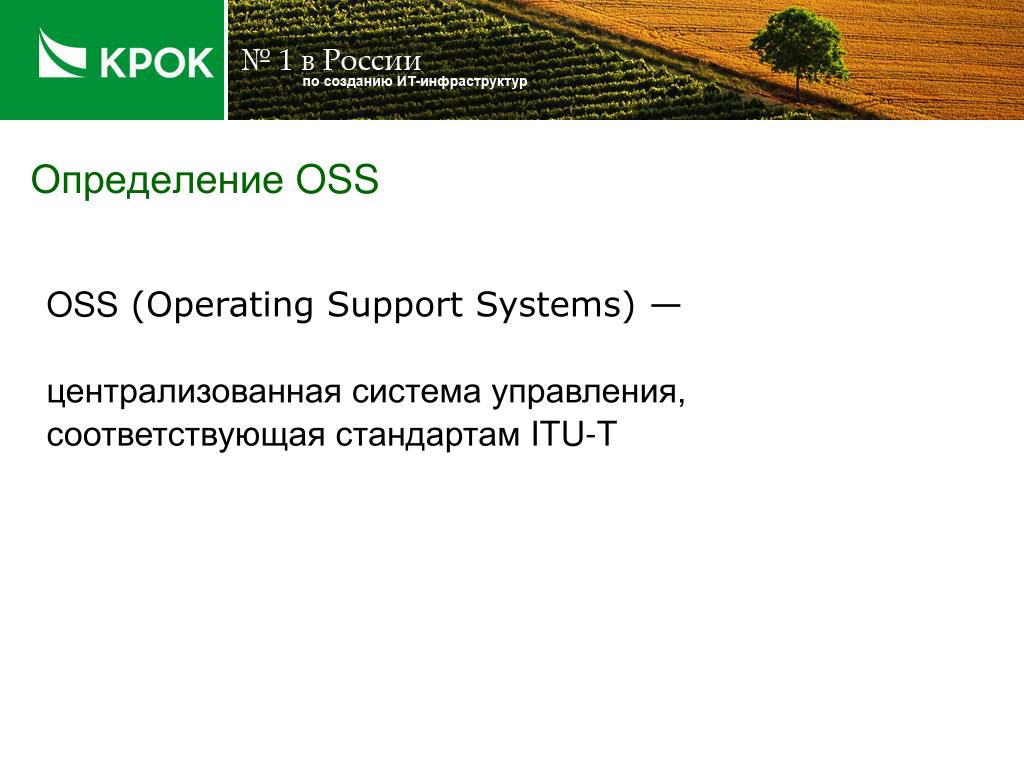 КРОК

№ 1 в России
по созданию ИТ-инфраструктур

Определение OSS

OSS (Operating Support Systems) —

централизованная система управления, соответствующая стандартам ITU-T